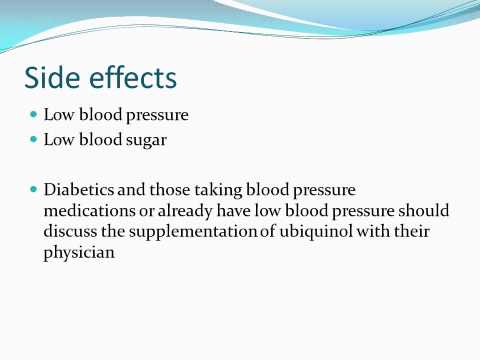 Side effects

- Low blood pressure
- Low blood sugar

- Diabetics and those taking blood pressure medications or already have low blood pressure should discuss the supplementation of ubiquinol with their physician